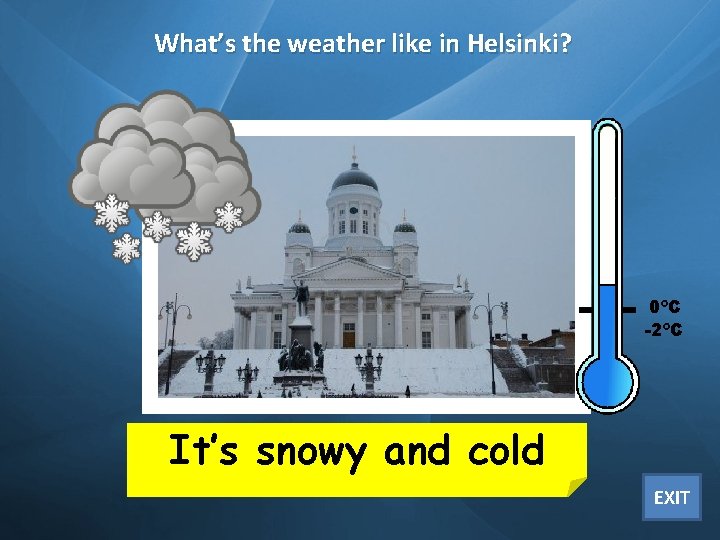 What's the weather like in Helsinki?

0°C
-2°C

It's snowy and cold

EXIT